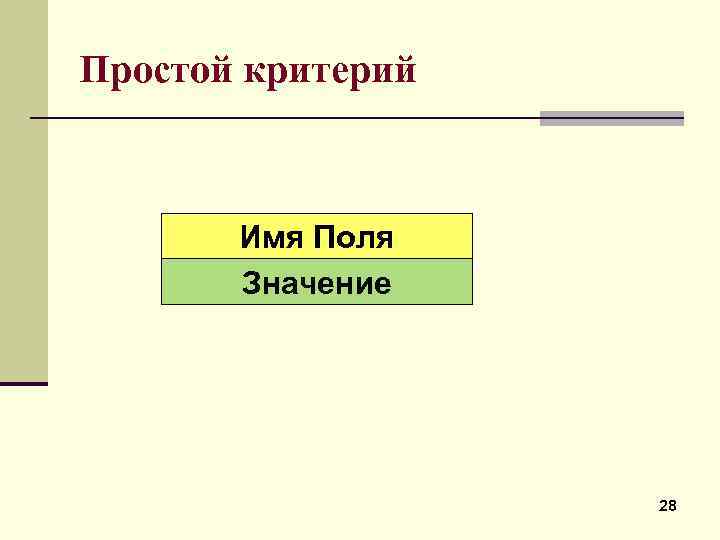 Простой критерий

| Имя Поля |
|---|
| Значение |

28